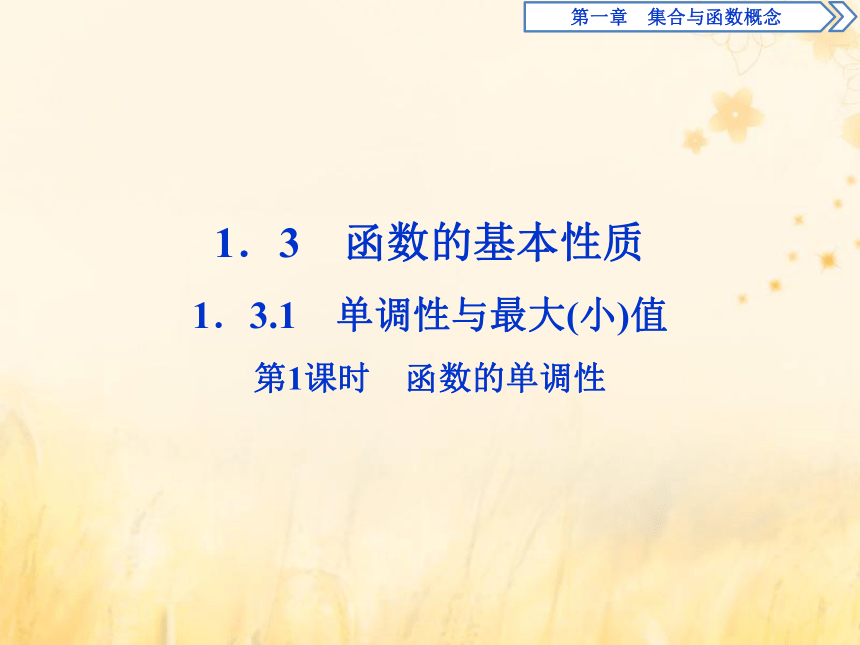 第一章　集合与函数概念

1．3　函数的基本性质

1．3.1　单调性与最大(小)值

第1课时　函数的单调性